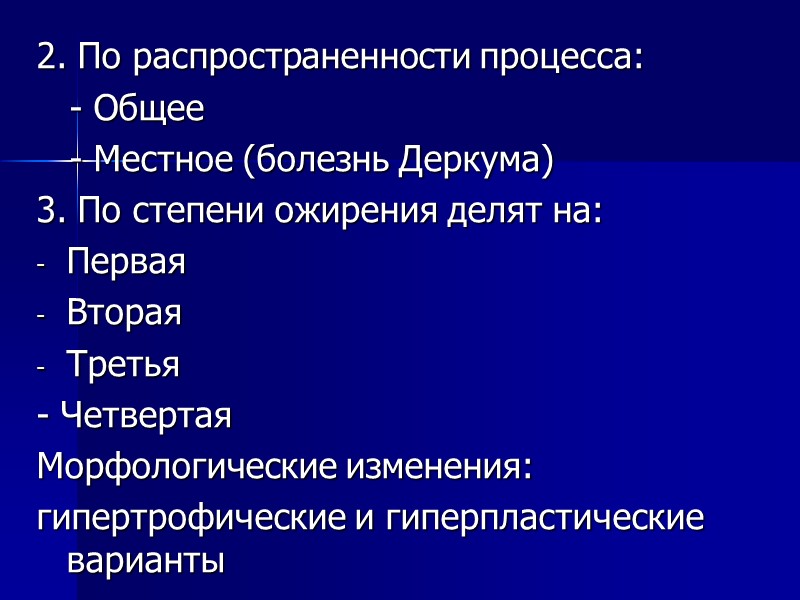 2. По распространенности процесса:
- Общее
- Местное (болезнь Деркума)
3. По степени ожирения делят на:
- Первая
- Вторая
- Третья
- Четвертая
Морфологические изменения:
гипертрофические и гиперпластические варианты